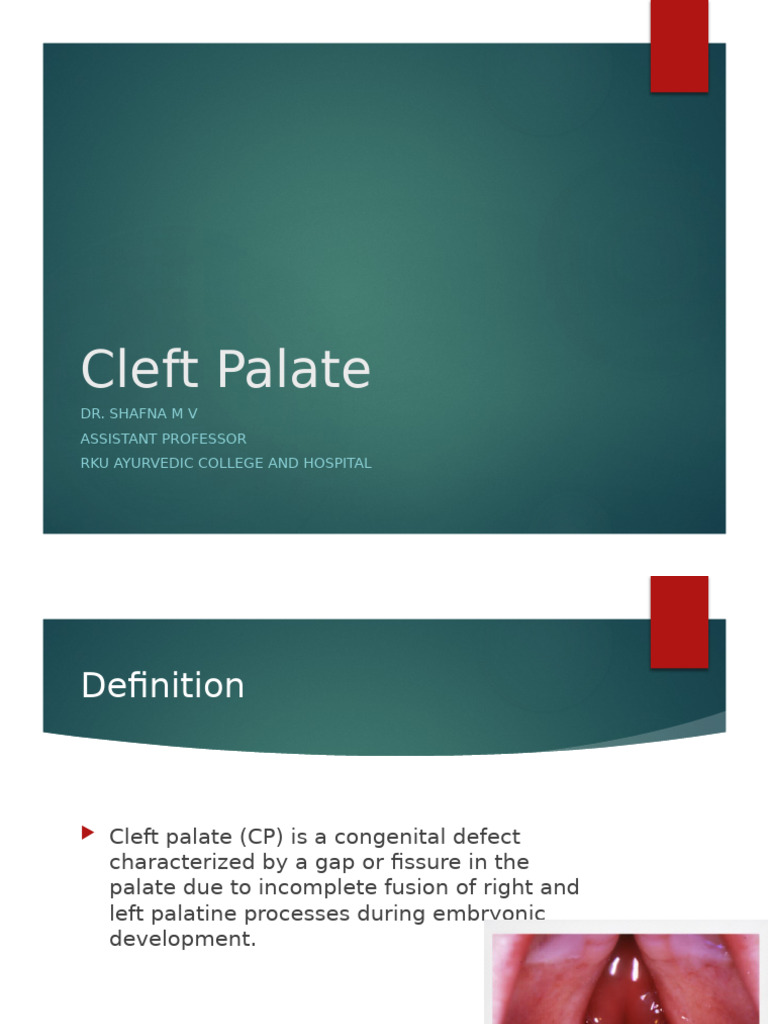 Cleft Palate

DR. SHAFNA M V

ASSISTANT PROFESSOR

RKU AYURVEDIC COLLEGE AND HOSPITAL

Definition

Cleft palate (CP) is a congenital defect characterized by a gap or fissure in the palate due to incomplete fusion of right and left palatine processes during embryonic development.